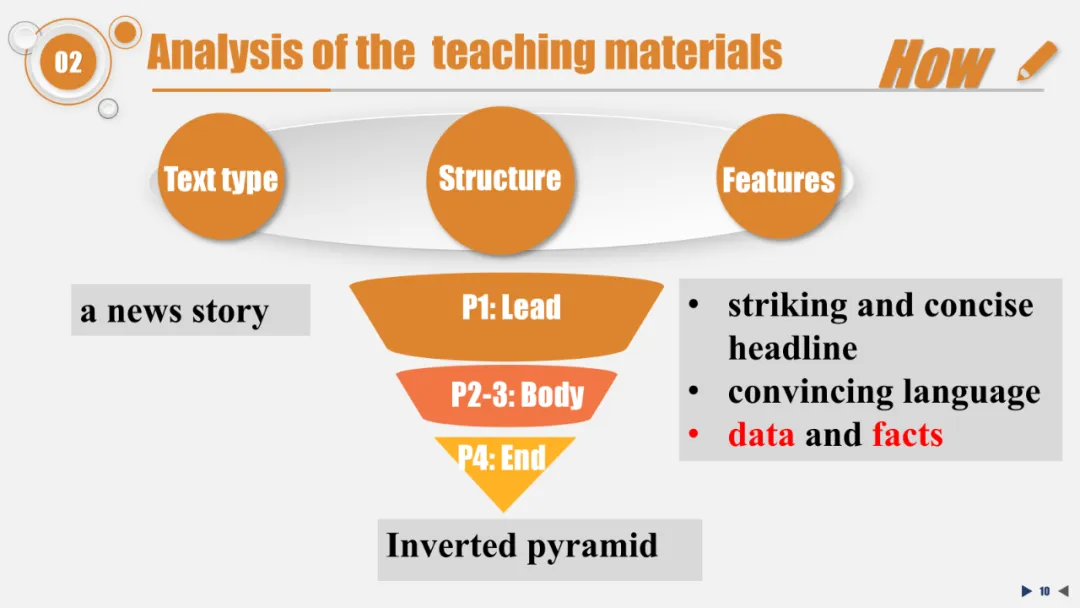 02 Analysis of the teaching materials

How

Text type

Structure

Features

a news story

P1: Lead

P2-3: Body

P4: End

Inverted pyramid

- striking and concise headline
- convincing language
- data and facts

10